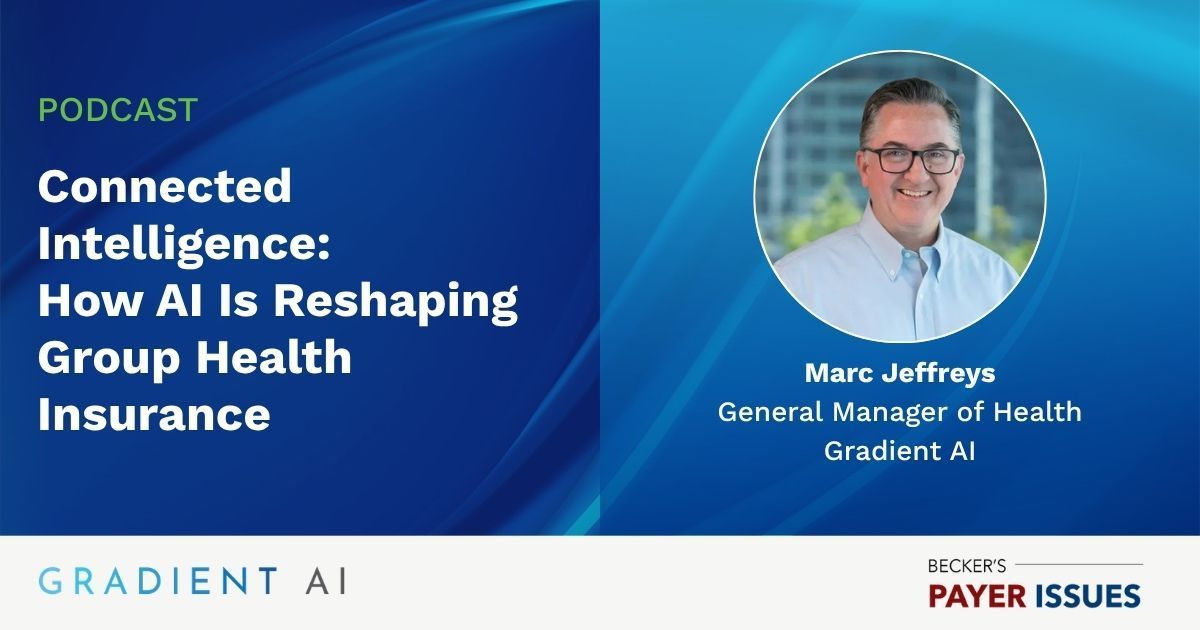 PODCAST

Connected Intelligence: How AI Is Reshaping Group Health Insurance

Marc Jeffreys
General Manager of Health
Gradient AI

GRADIENT AI

BECKER'S
PAYER ISSUES